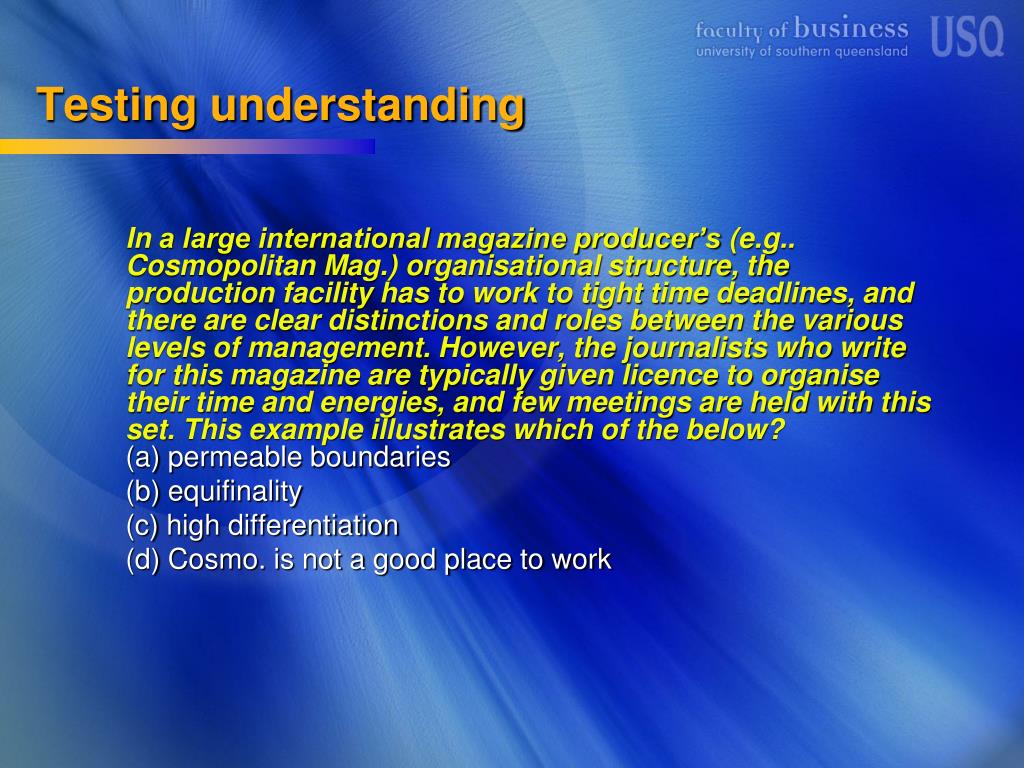 faculty of business
university of southern queensland
USQ

Testing understanding

In a large international magazine producer's (e.g.. Cosmopolitan Mag.) organisational structure, the production facility has to work to tight time deadlines, and there are clear distinctions and roles between the various levels of management. However, the journalists who write for this magazine are typically given licence to organise their time and energies, and few meetings are held with this set. This example illustrates which of the below?
(a) permeable boundaries
(b) equifinality
(c) high differentiation
(d) Cosmo. is not a good place to work